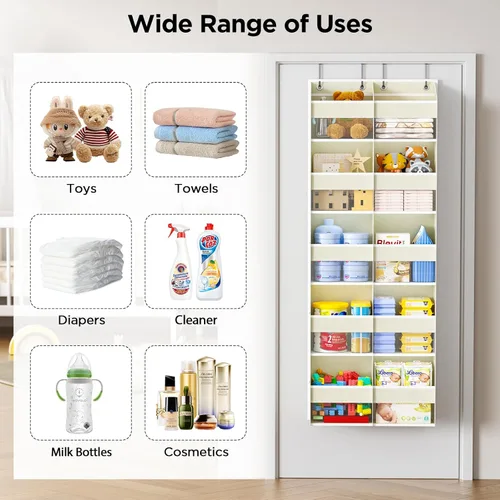 Wide Range of Uses

Toys

Towels

Diapers

Cleaner

Milk Bottles

Cosmetics